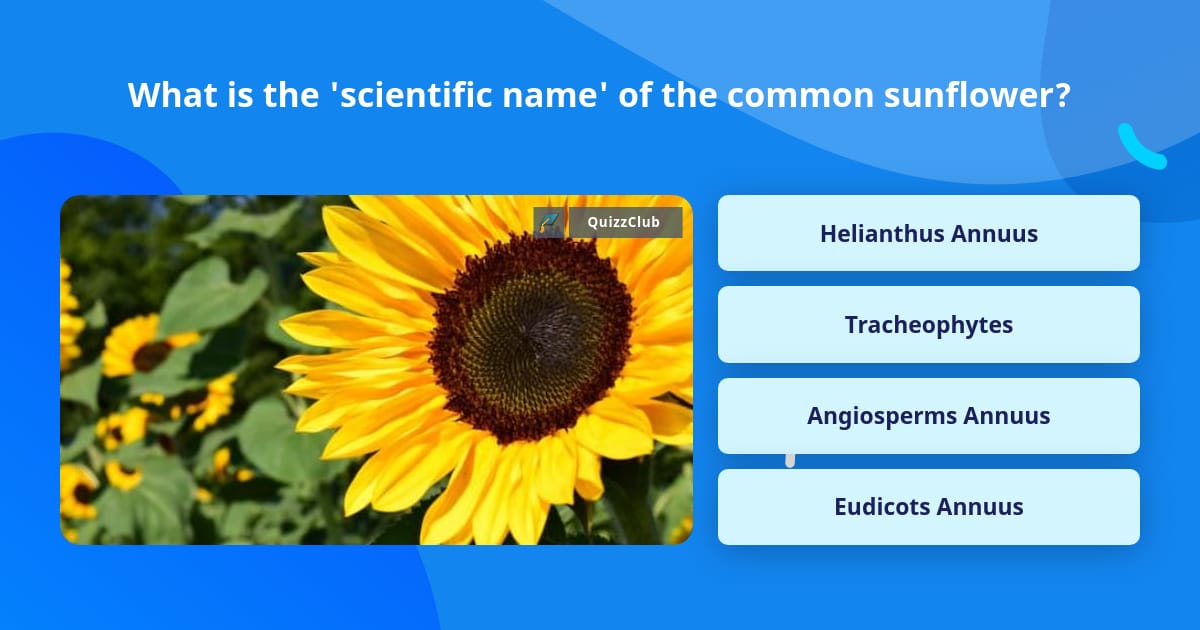 What is the 'scientific name' of the common sunflower?

QuizzClub

Helianthus Annuus

Tracheophytes

Angiosperms Annuus

Eudicots Annuus